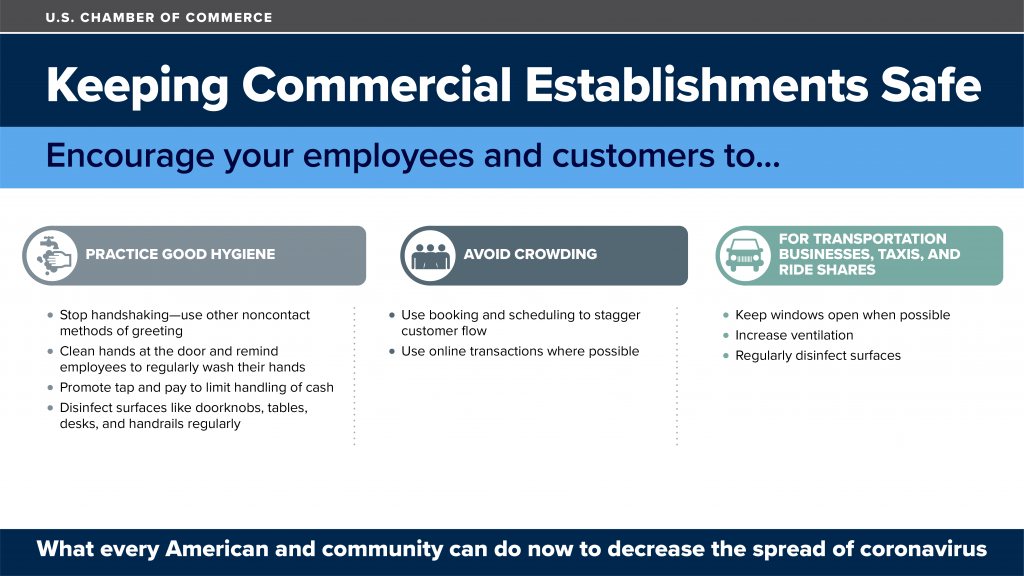 U.S. CHAMBER OF COMMERCE

Keeping Commercial Establishments Safe

Encourage your employees and customers to...

PRACTICE GOOD HYGIENE

- Stop handshaking—use other noncontact methods of greeting
- Clean hands at the door and remind employees to regularly wash their hands
- Promote tap and pay to limit handling of cash
- Disinfect surfaces like doorknobs, tables, desks, and handrails regularly

AVOID CROWDING

- Use booking and scheduling to stagger customer flow
- Use online transactions where possible

FOR TRANSPORTATION BUSINESSES, TAXIS, AND RIDE SHARES

- Keep windows open when possible
- Increase ventilation
- Regularly disinfect surfaces

What every American and community can do now to decrease the spread of coronavirus